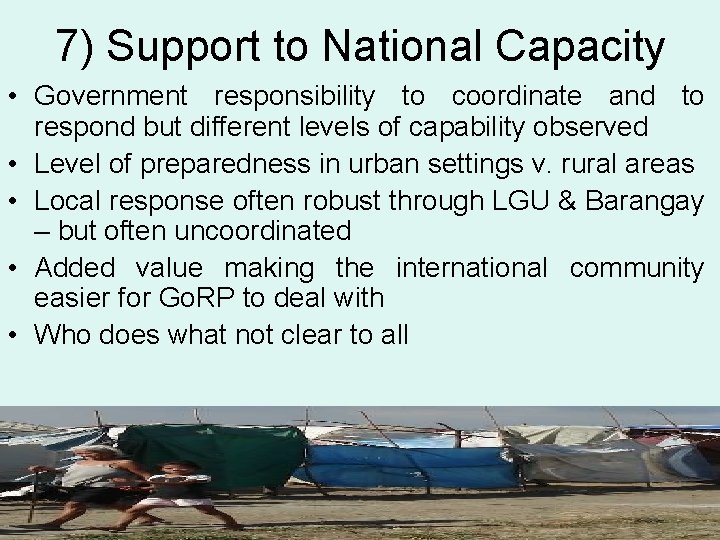 7) Support to National Capacity

• Government responsibility to coordinate and to respond but different levels of capability observed
• Level of preparedness in urban settings v. rural areas
• Local response often robust through LGU & Barangay – but often uncoordinated
• Added value making the international community easier for GoRP to deal with
• Who does what not clear to all